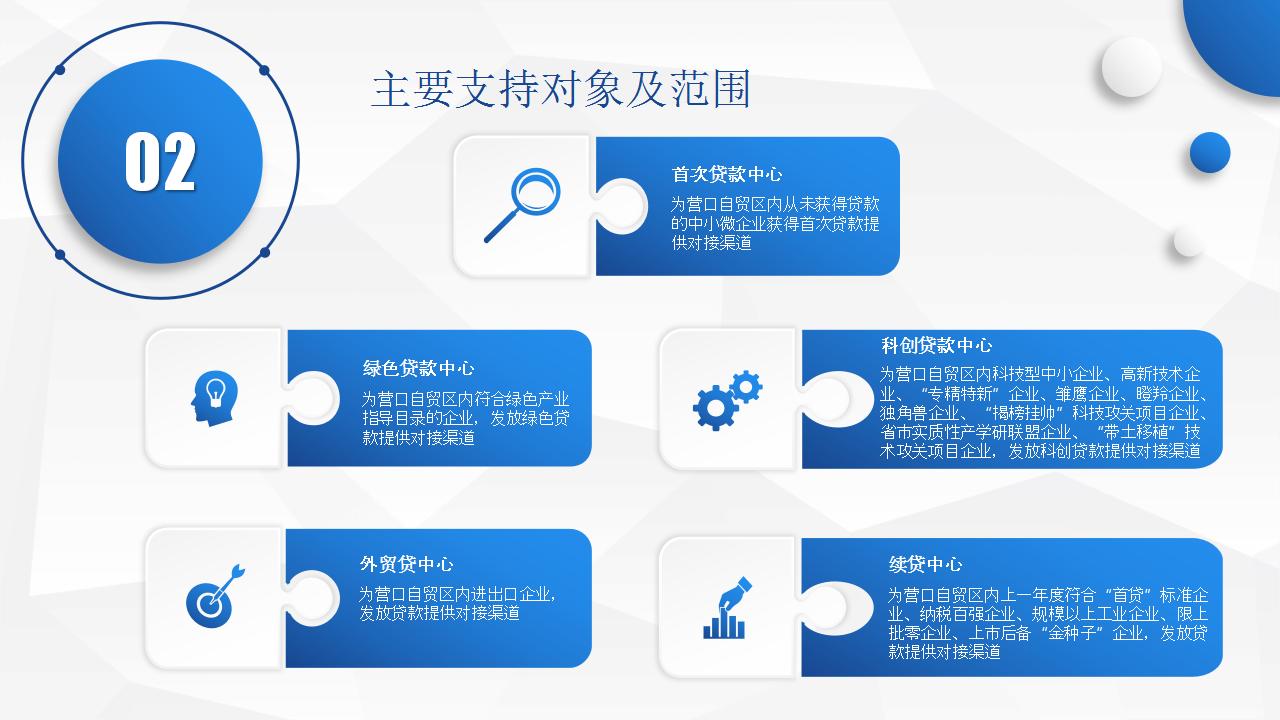 02

主要支持对象及范围

首次贷款中心

为营口自贸区内从未获得贷款的中小微企业获得首次贷款提供对接渠道

绿色贷款中心

为营口自贸区内符合绿色产业指导目录的企业，发放绿色贷款提供对接渠道

科创贷款中心

为营口自贸区内科技型中小企业、高新技术企业、“专精特新”企业、雏鹰企业、瞪羚企业、独角兽企业、“揭榜挂帅”科技攻关项目企业、省市实质性产学研联盟企业、“带土移植”技术攻关项目企业，发放科创贷款提供对接渠道

外贸贷中心

为营口自贸区内进出口企业，发放贷款提供对接渠道

续贷中心

为营口自贸区内上一年度符合“首贷”标准企业、纳税百强企业、规模以上工业企业、限上批零企业、上市后备“金种子”企业，发放贷款提供对接渠道